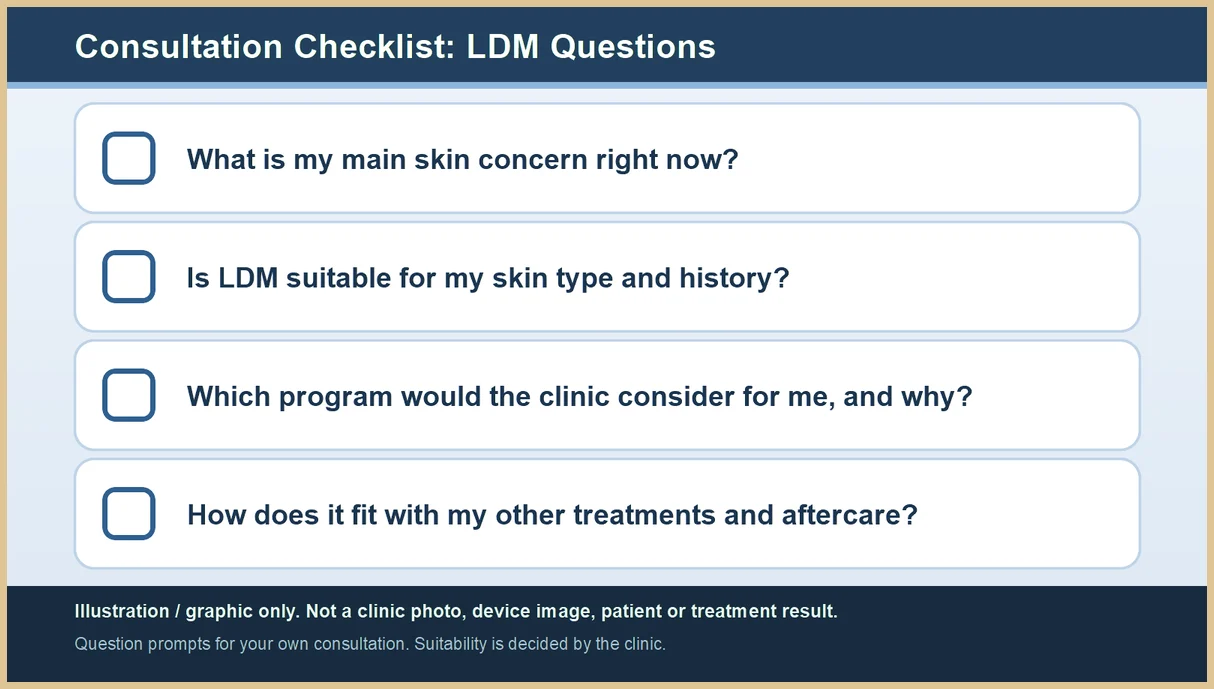 Consultation Checklist: LDM Questions

☐ What is my main skin concern right now?

☐ Is LDM suitable for my skin type and history?

☐ Which program would the clinic consider for me, and why?

☐ How does it fit with my other treatments and aftercare?

Illustration / graphic only. Not a clinic photo, device image, patient or treatment result.

Question prompts for your own consultation. Suitability is decided by the clinic.